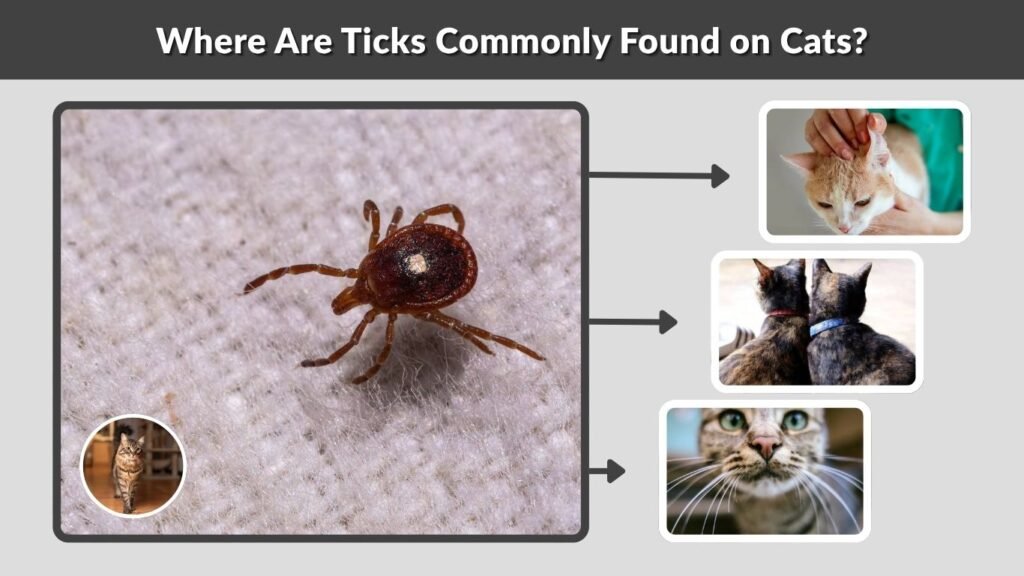 Where Are Ticks Commonly Found on Cats?